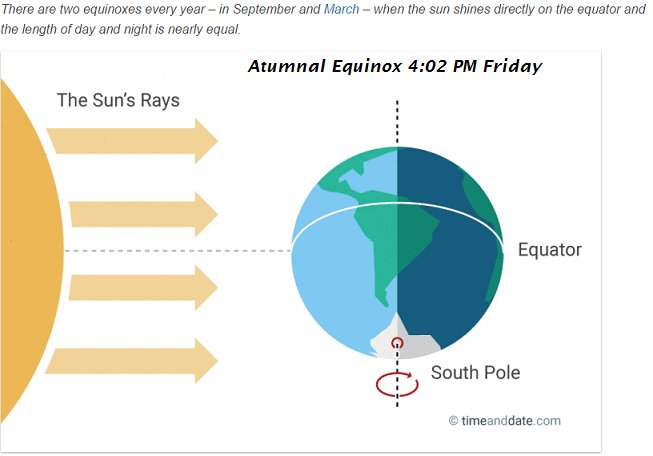 There are two equinoxes every year – in September and March – when the sun shines directly on the equator and the length of day and night is nearly equal.

Atumnal Equinox 4:02 PM Friday

The Sun's Rays

Equator

South Pole

© timeanddate.com